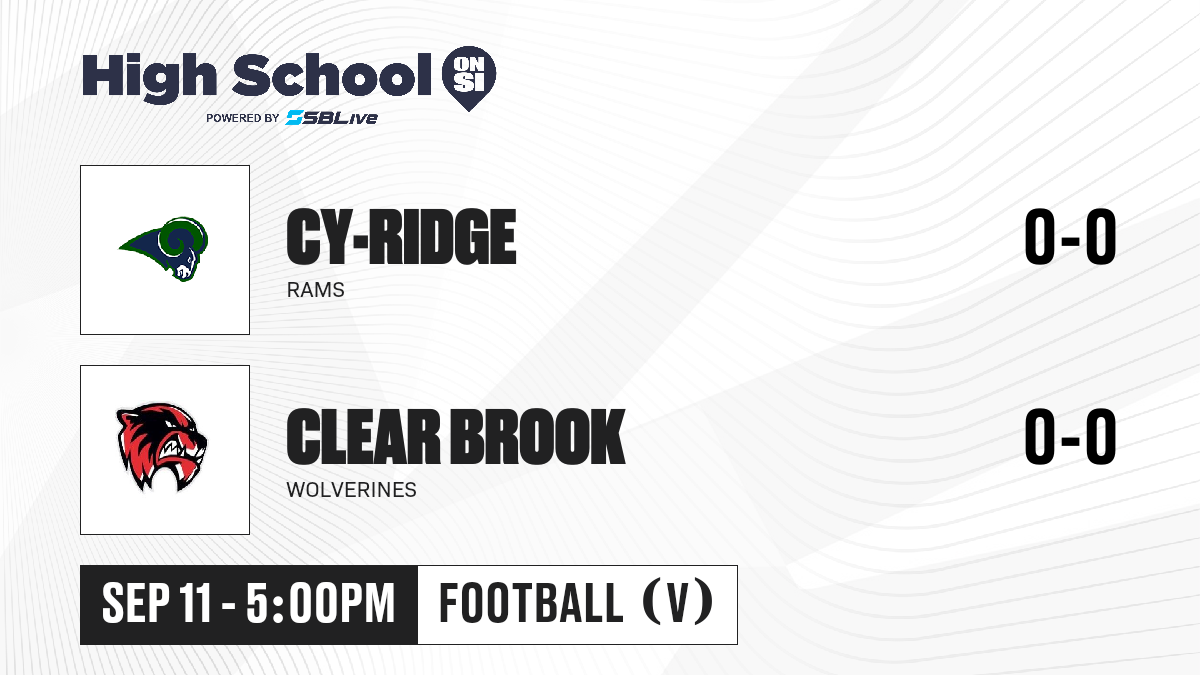 High School ON SI
POWERED BY SBLive

CY-RIDGE
RAMS
0-0

CLEAR BROOK
WOLVERINES
0-0

SEP 11 - 5:00PM
FOOTBALL (V)